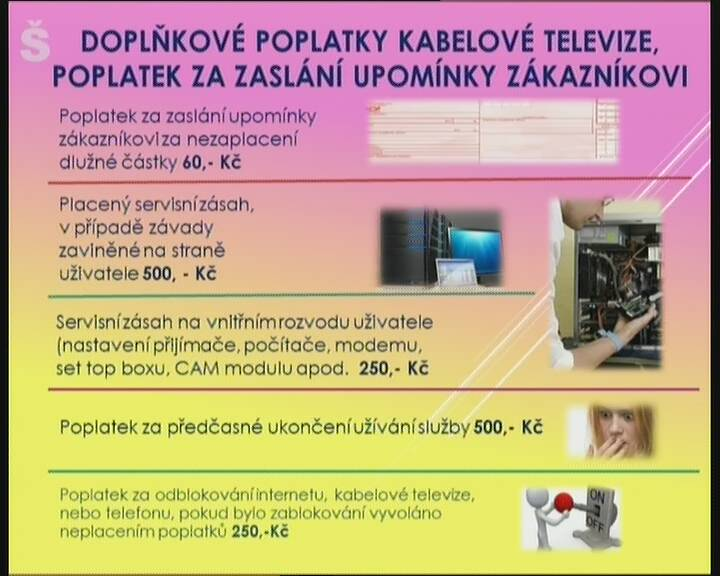 Š

DOPLŇKOVÉ POPLATKY KABELOVÉ TELEVIZE, POPLATEK ZA ZASLÁNÍ UPOMÍNKY ZÁKAZNÍKOVI

Poplatek za zaslání upomínky zákazníkovi za nezaplacení dlužné částky 60,- Kč

Placený servisní zásah, v případě závady zaviněné na straně uživatele 500, - Kč

Servisní zásah na vnitřním rozvodu uživatele (nastavení přijímače, počítače, modemu, set top boxu, CAM modulu apod. 250,- Kč

Poplatek za předčasné ukončení užívání služby 500,- Kč

Poplatek za odblokování internetu, kabelové televize, nebo telefonu, pokud bylo zablokování vyvoláno neplacením poplatků 250,-Kč

ON
OFF